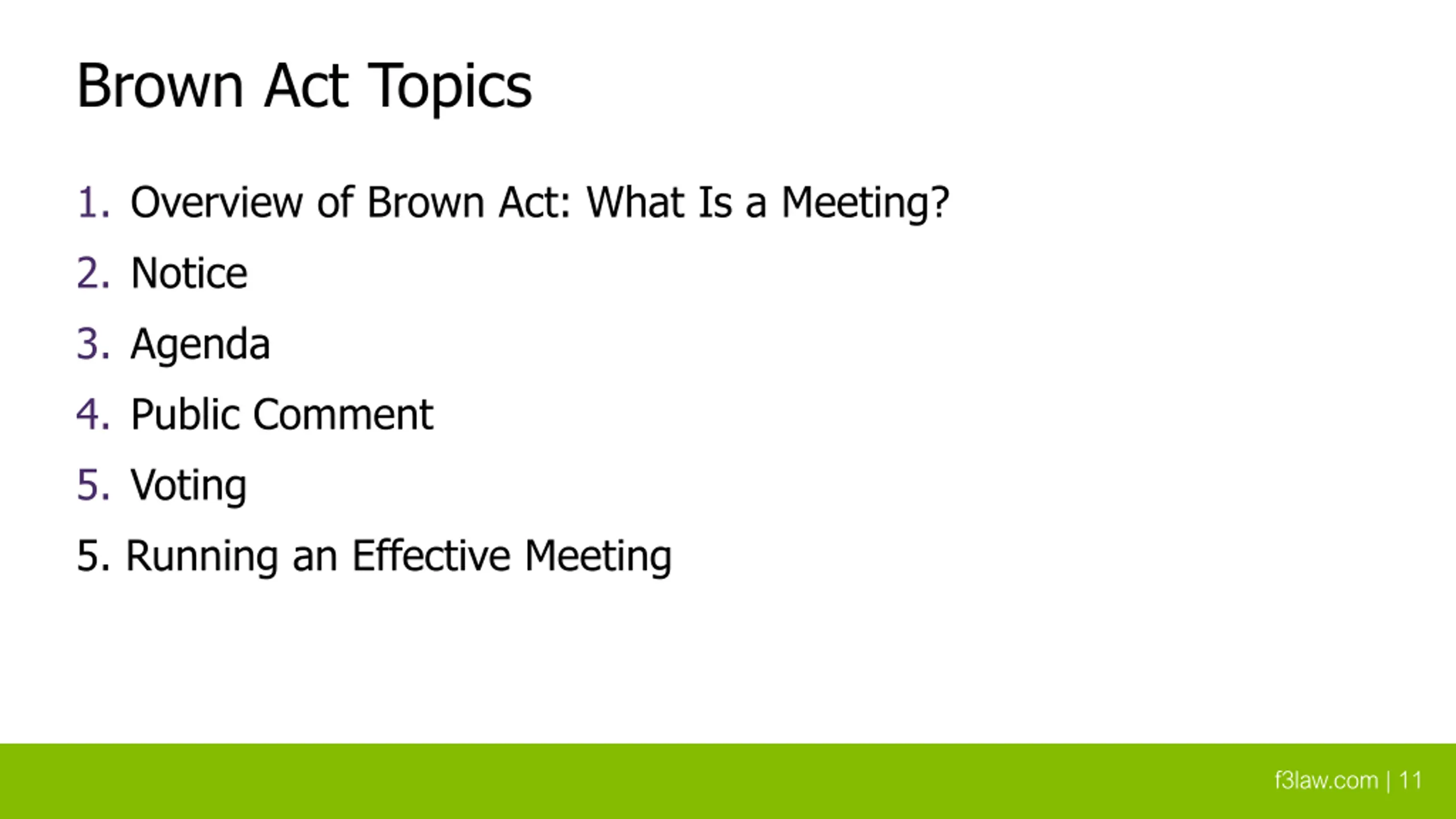 Brown Act Topics

1. Overview of Brown Act: What Is a Meeting?
2. Notice
3. Agenda
4. Public Comment
5. Voting
5. Running an Effective Meeting

f3law.com | 11